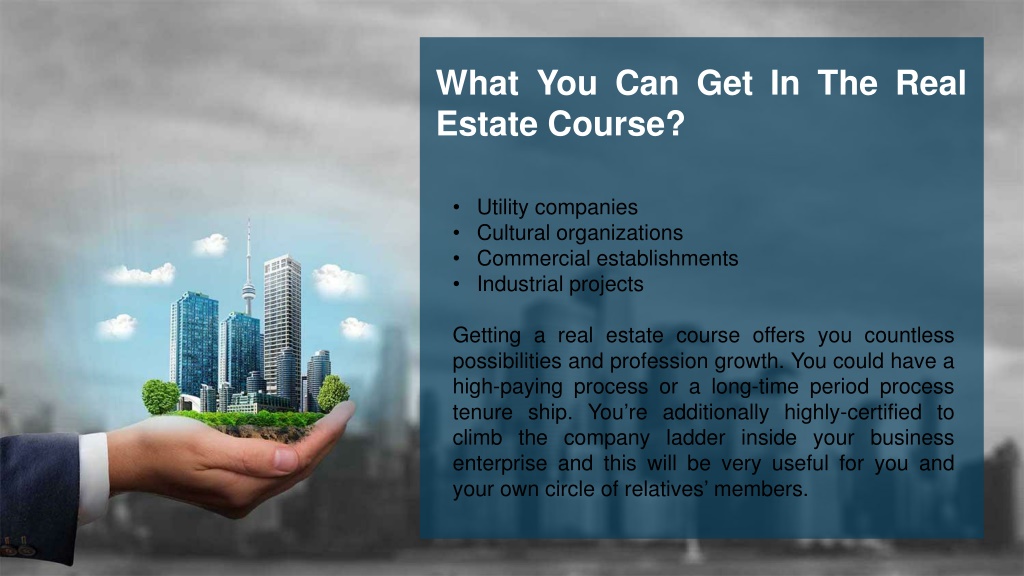 What You Can Get In The Real Estate Course?

• Utility companies
• Cultural organizations
• Commercial establishments
• Industrial projects

Getting a real estate course offers you countless possibilities and profession growth. You could have a high-paying process or a long-time period process tenure ship. You're additionally highly-certified to climb the company ladder inside your business enterprise and this will be very useful for you and your own circle of relatives' members.